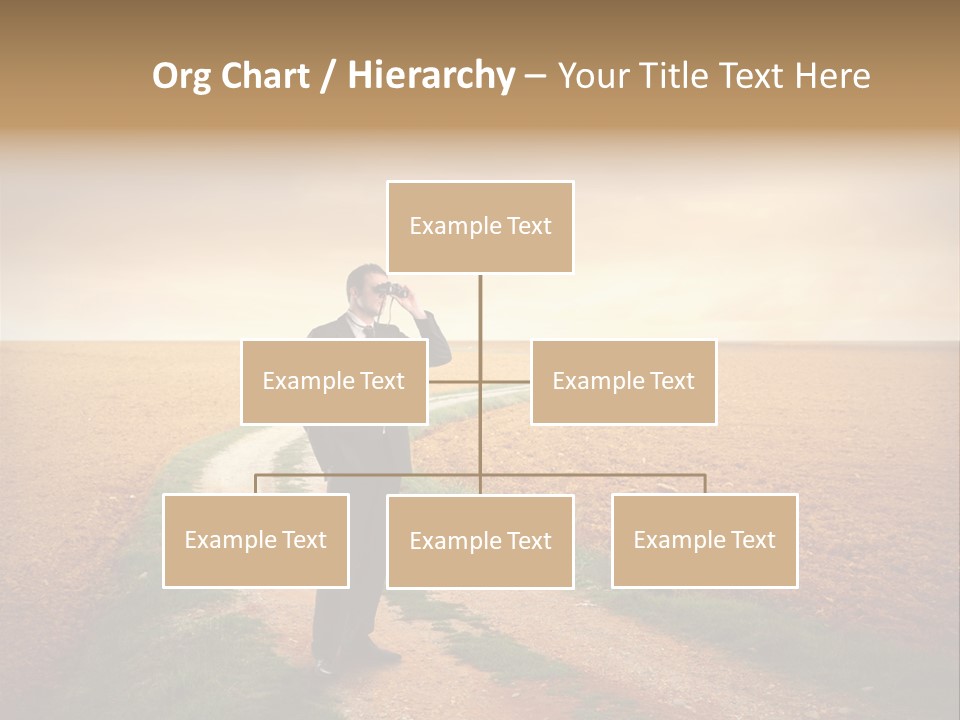 Org Chart / Hierarchy – Your Title Text Here

Example Text

Example Text

Example Text

Example Text

Example Text

Example Text